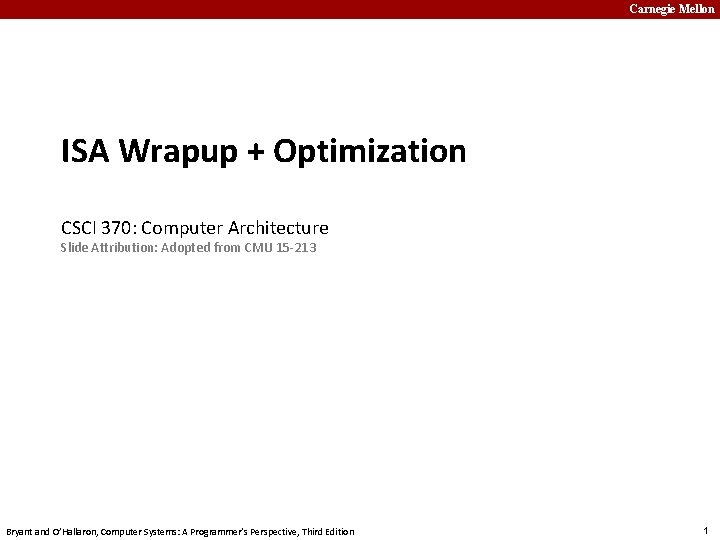 Carnegie Mellon

ISA Wrapup + Optimization

CSCI 370: Computer Architecture
Slide Attribution: Adopted from CMU 15-213

Bryant and O'Hallaron, Computer Systems: A Programmer's Perspective, Third Edition

1